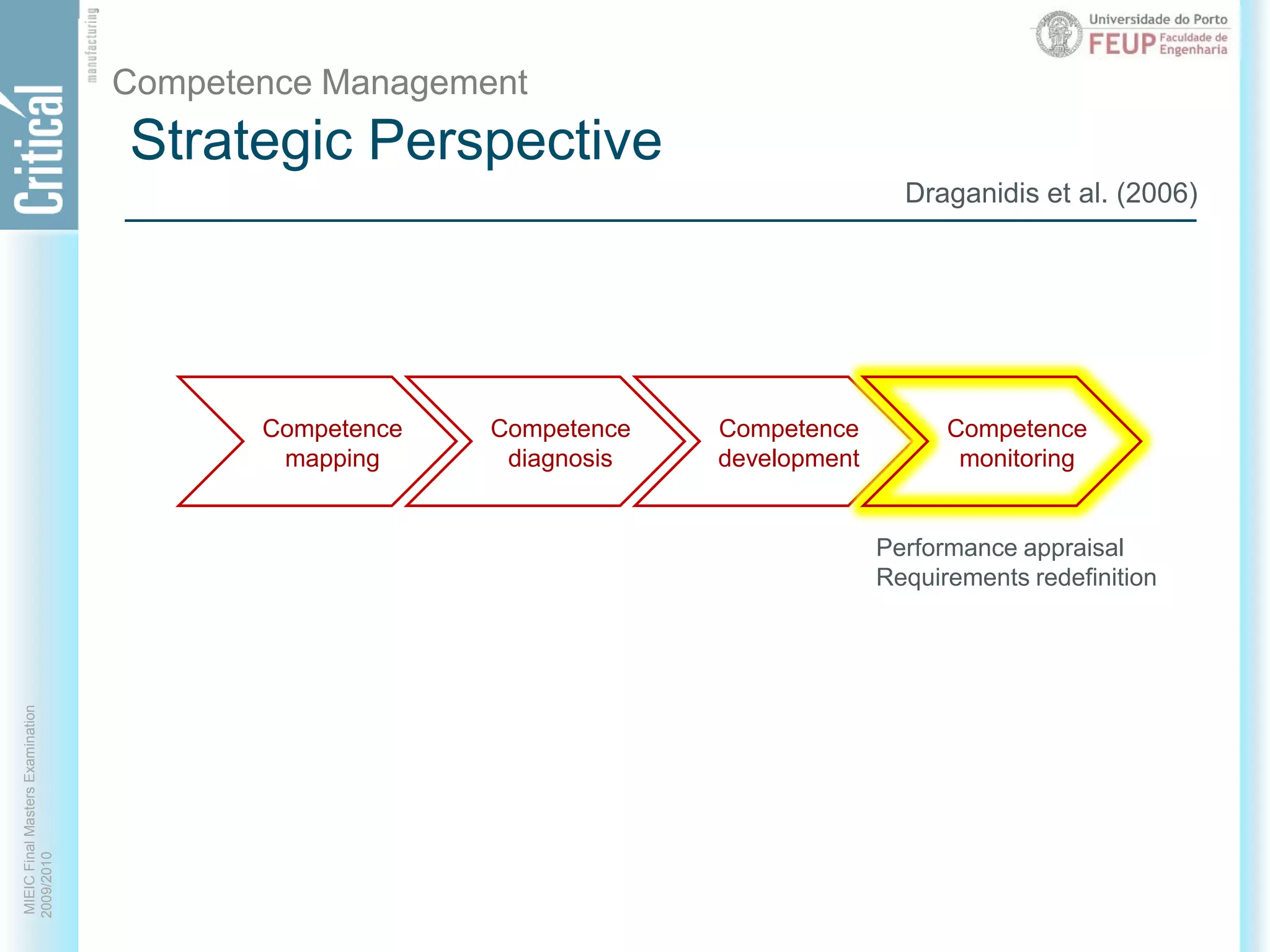 Critical manufacturing

Universidade do Porto
FEUP Faculdade de Engenharia

Competence Management
Strategic Perspective

Draganidis et al. (2006)

Competence mapping

Competence diagnosis

Competence development

Competence monitoring

Performance appraisal
Requirements redefinition

MIEIC Final Masters Examination
2009/2010